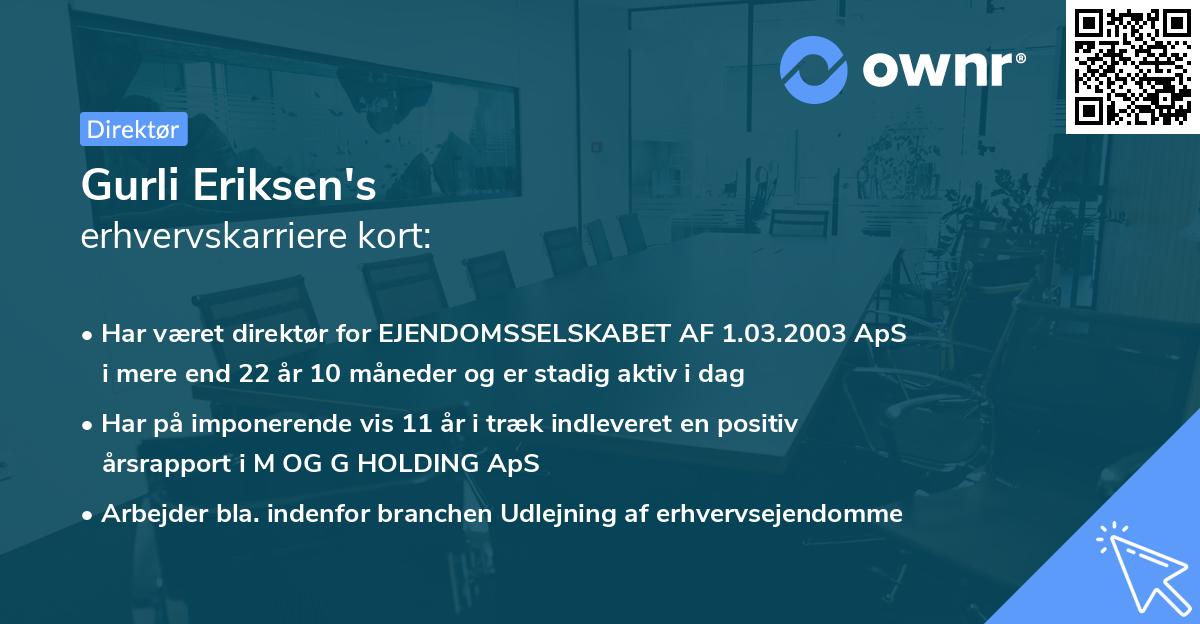 ownr®

Direktør

Gurli Eriksen's
erhvervskarriere kort:

• Har været direktør for EJENDOMSSELSKABET AF 1.03.2003 ApS i mere end 22 år 10 måneder og er stadig aktiv i dag

• Har på imponerende vis 11 år i træk indleveret en positiv årsrapport i M OG G HOLDING ApS

• Arbejder bla. indenfor branchen Udlejning af erhvervsejendomme